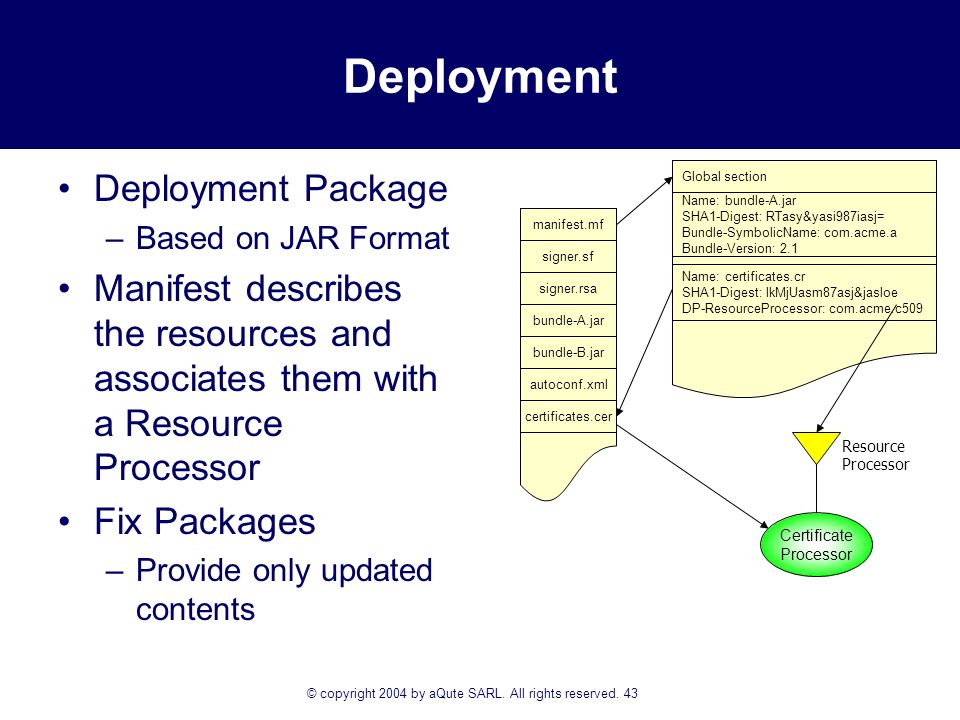 Deployment

• Deployment Package
– Based on JAR Format
• Manifest describes the resources and associates them with a Resource Processor
• Fix Packages
– Provide only updated contents

manifest.mf
signer.sf
signer.rsa
bundle-A.jar
bundle-B.jar
autoconf.xml
certificates.cer

Global section

Name: bundle-A.jar
SHA1-Digest: RTasy&yasi987iasj=
Bundle-SymbolicName: com.acme.a
Bundle-Version: 2.1

Name: certificates.cr
SHA1-Digest: lkMjUasm87asj&jasloe
DP-ResourceProcessor: com.acme.c509

Resource Processor

Certificate Processor

© copyright 2004 by aQute SARL. All rights reserved. 43